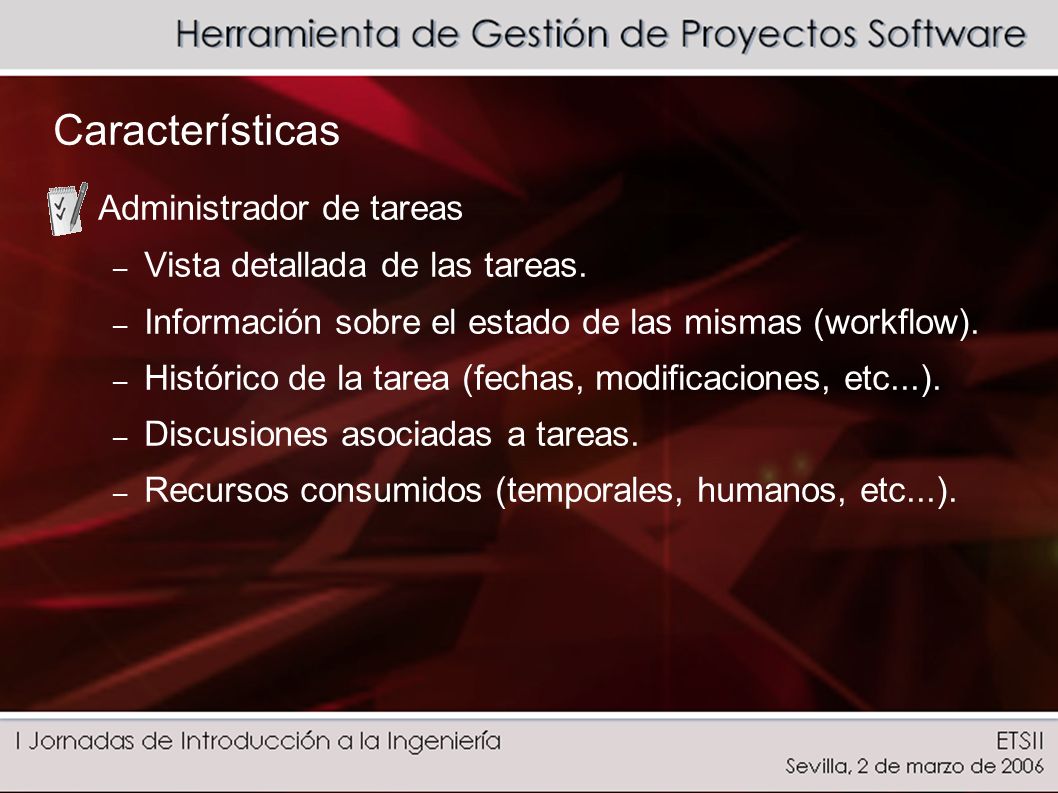 Herramienta de Gestión de Proyectos Software

Características

Administrador de tareas

– Vista detallada de las tareas.
– Información sobre el estado de las mismas (workflow).
– Histórico de la tarea (fechas, modificaciones, etc...).
– Discusiones asociadas a tareas.
– Recursos consumidos (temporales, humanos, etc...).

I Jornadas de Introducción a la Ingeniería

ETSII
Sevilla, 2 de marzo de 2006